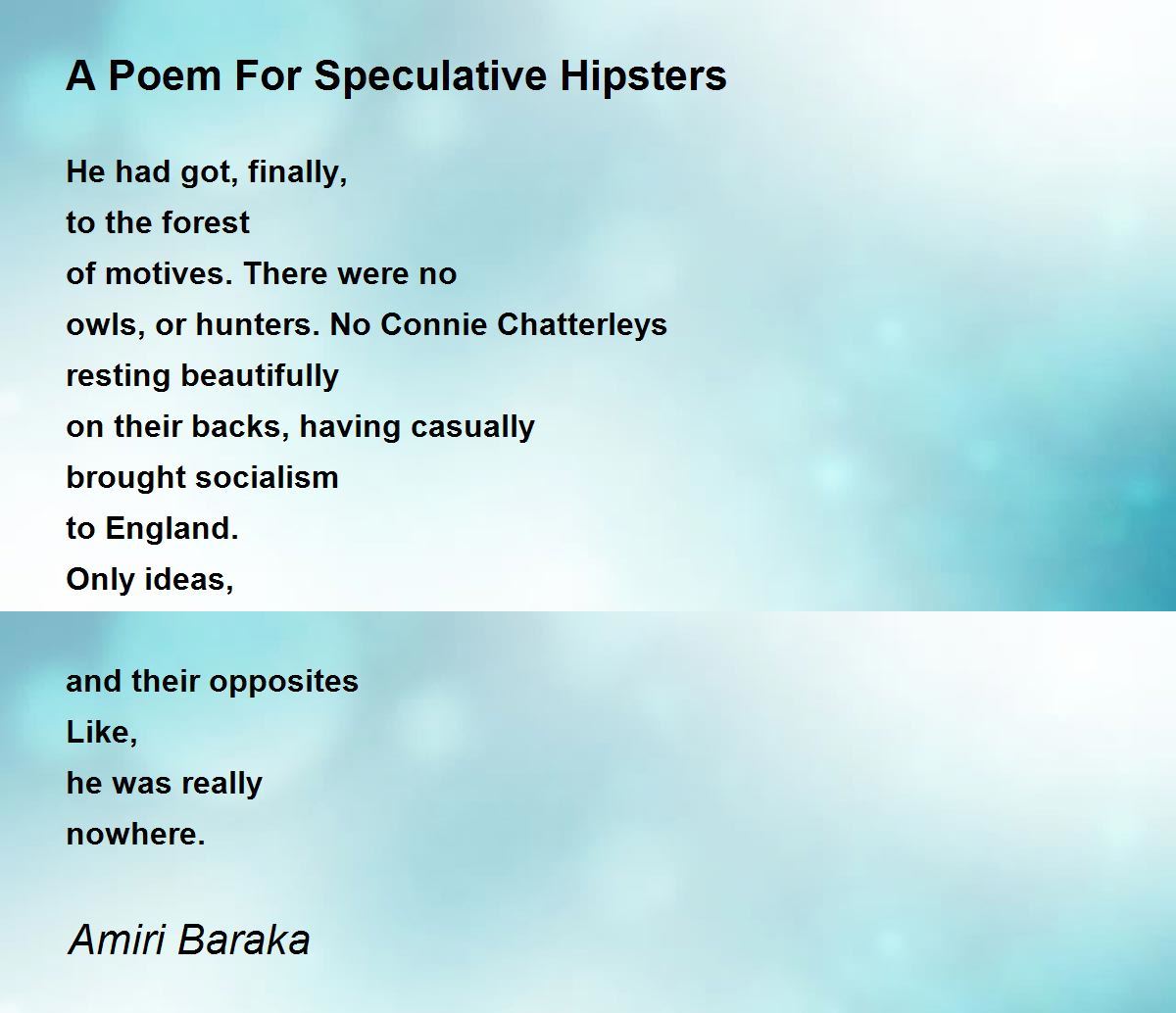 A Poem For Speculative Hipsters

He had got, finally,
to the forest
of motives. There were no
owls, or hunters. No Connie Chatterleys
resting beautifully
on their backs, having casually
brought socialism
to England.
Only ideas,

and their opposites
Like,
he was really
nowhere.

Amiri Baraka